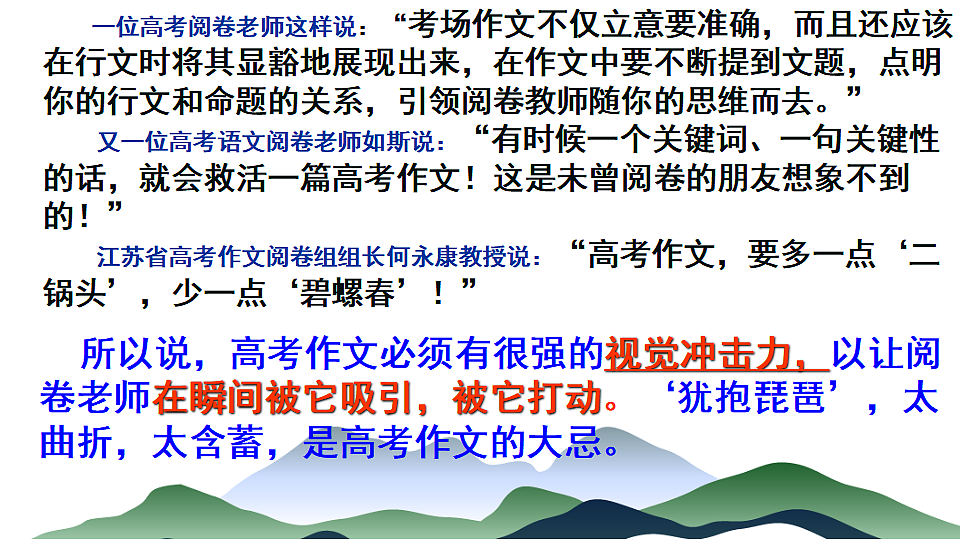 一位高考阅卷老师这样说：“考场作文不仅立意要准确，而且还应该在行文时将其显豁地展现出来，在作文中要不断提到文题，点明你的行文和命题的关系，引领阅卷教师随你的思维而去。”

又一位高考语文阅卷老师如斯说：“有时候一个关键词、一句关键性的话，就会救活一篇高考作文！这是未曾阅卷的朋友想象不到的！”

江苏省高考作文阅卷组组长何永康教授说：“高考作文，要多一点‘二锅头’，少一点‘碧螺春’！”

所以说，高考作文必须有很强的视觉冲击力，以让阅卷老师在瞬间被它吸引，被它打动。‘犹抱琵琶’，太曲折，太含蓄，是高考作文的大忌。